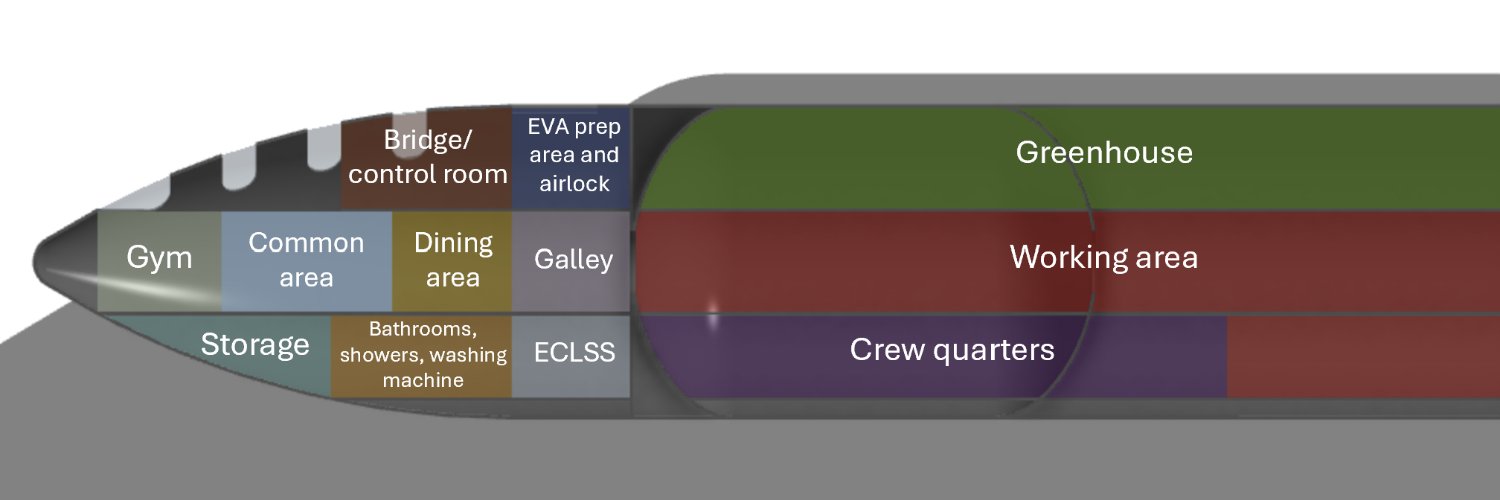 Bridge/ control room

EVA prep area and airlock

Greenhouse

Gym

Common area

Dining area

Galley

Working area

Storage

Bathrooms, showers, washing machine

ECLSS

Crew quarters